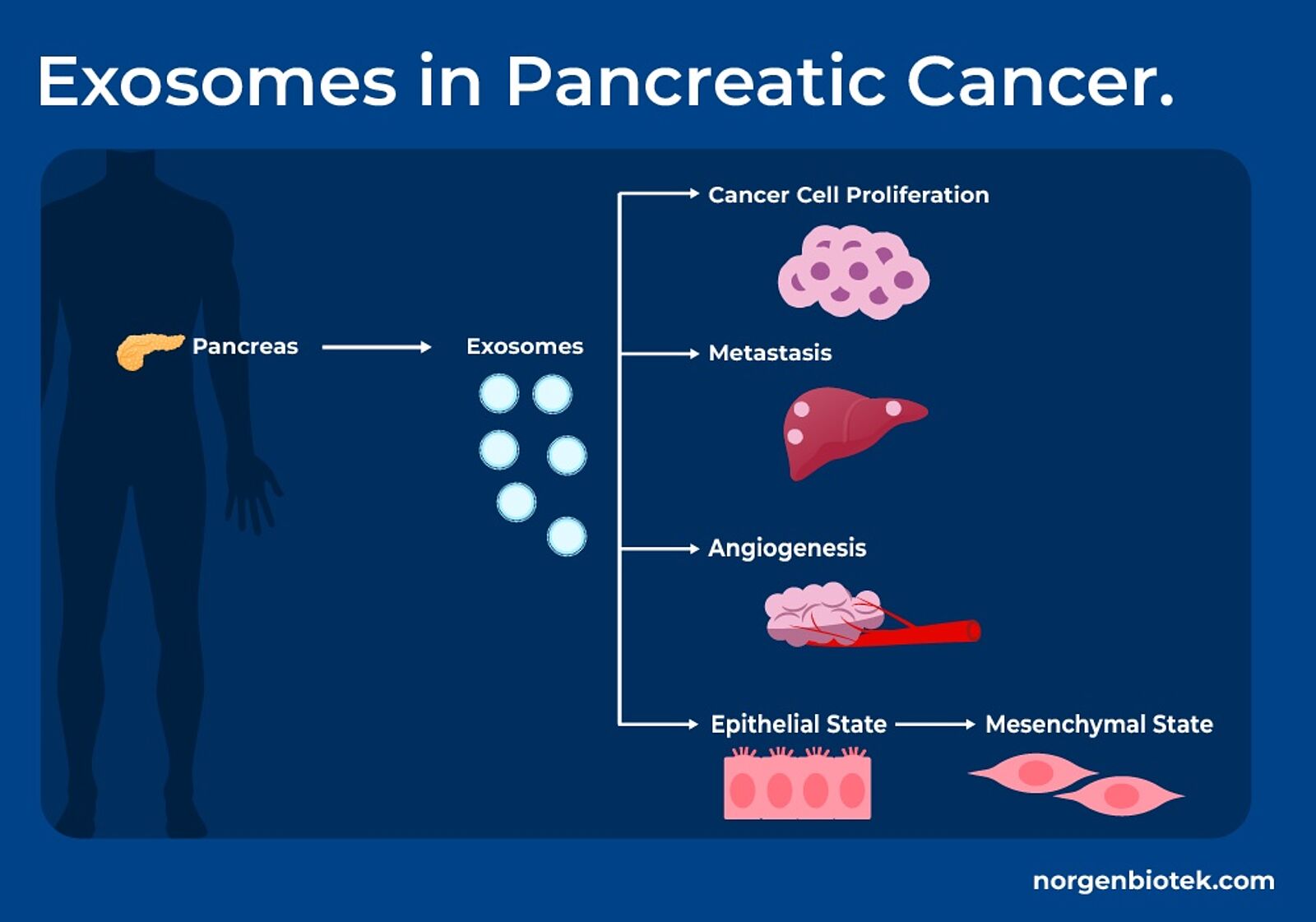 Exosomes in Pancreatic Cancer.

Pancreas

Exosomes

Cancer Cell Proliferation

Metastasis

Angiogenesis

Epithelial State

Mesenchymal State

norgenbiotek.com